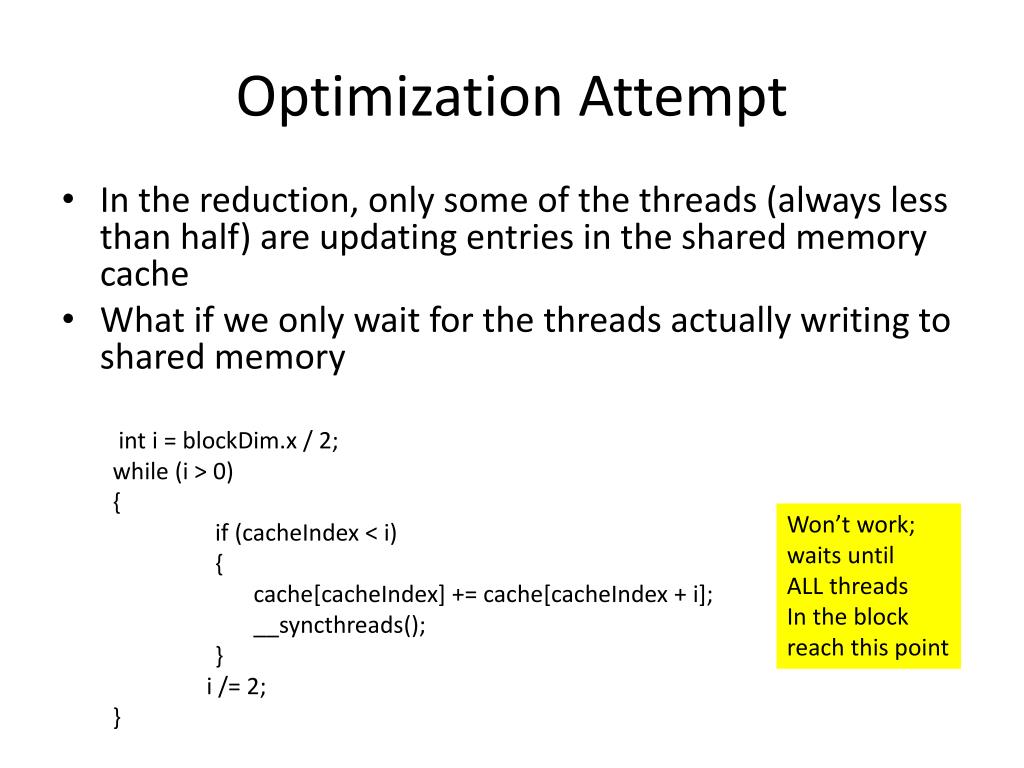 Optimization Attempt

• In the reduction, only some of the threads (always less than half) are updating entries in the shared memory cache
• What if we only wait for the threads actually writing to shared memory

int i = blockDim.x / 2;
while (i > 0)
{
if (cacheIndex < i)
{
cache[cacheIndex] += cache[cacheIndex + i];
__syncthreads();
}
i /= 2;
}

Won't work; waits until ALL threads In the block reach this point